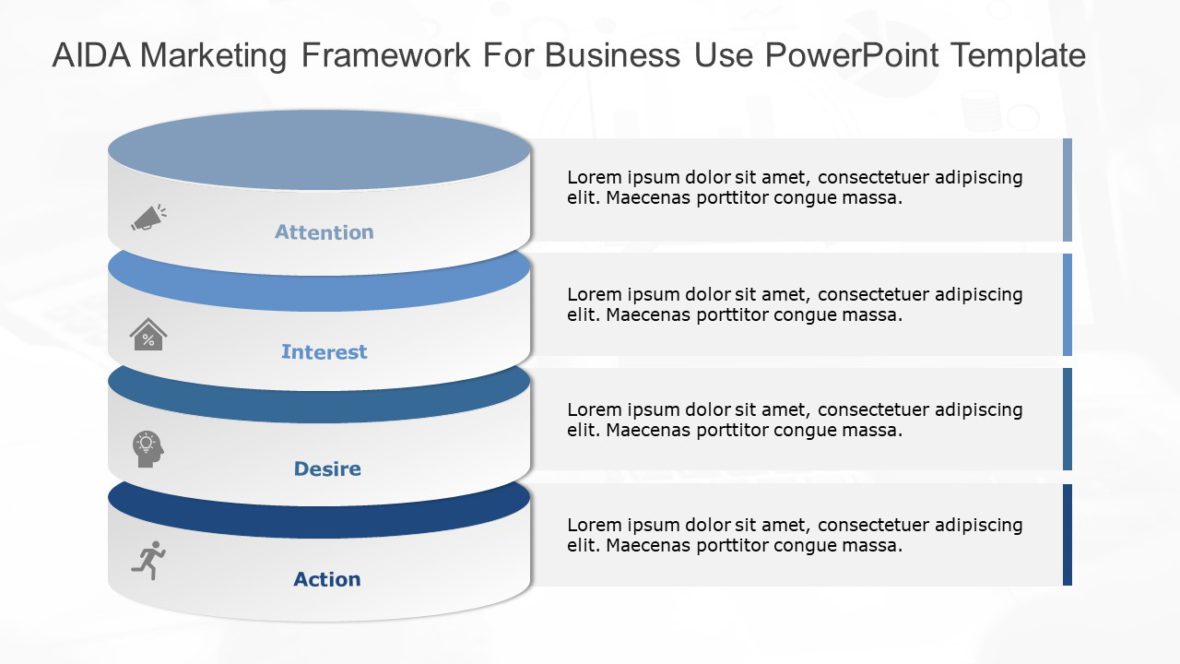 AIDA Marketing Framework For Business Use PowerPoint Template

Attention

Lorem ipsum dolor sit amet, consectetuer adipiscing elit. Maecenas porttitor congue massa.

Interest

Lorem ipsum dolor sit amet, consectetuer adipiscing elit. Maecenas porttitor congue massa.

Desire

Lorem ipsum dolor sit amet, consectetuer adipiscing elit. Maecenas porttitor congue massa.

Action

Lorem ipsum dolor sit amet, consectetuer adipiscing elit. Maecenas porttitor congue massa.